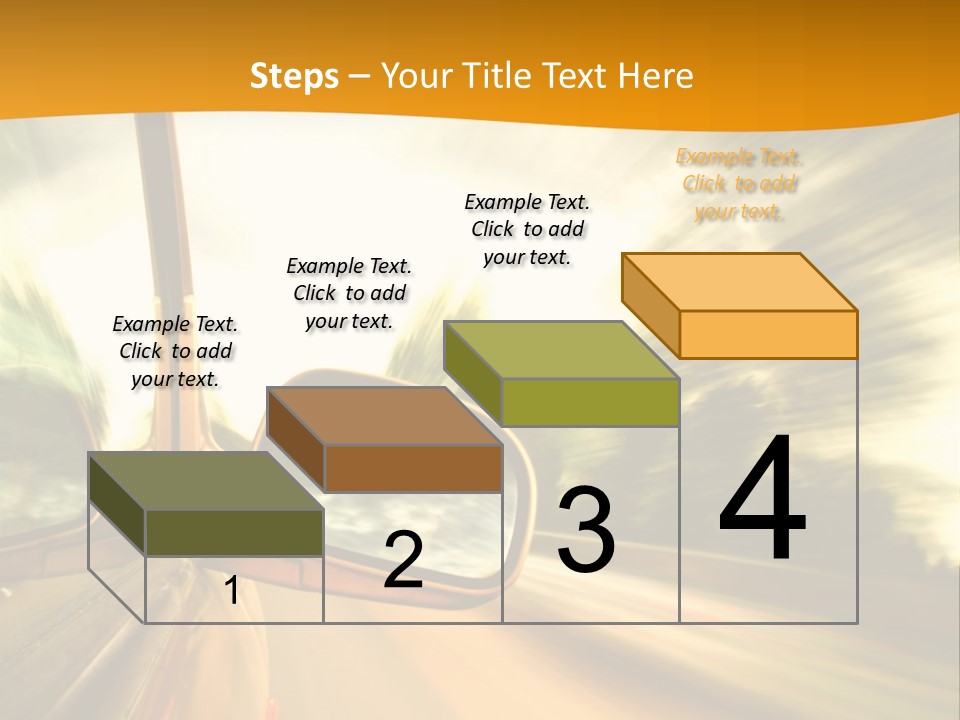 Steps – Your Title Text Here

Example Text. Click to add your text.

Example Text. Click to add your text.

Example Text. Click to add your text.

Example Text. Click to add your text.

1

2

3

4